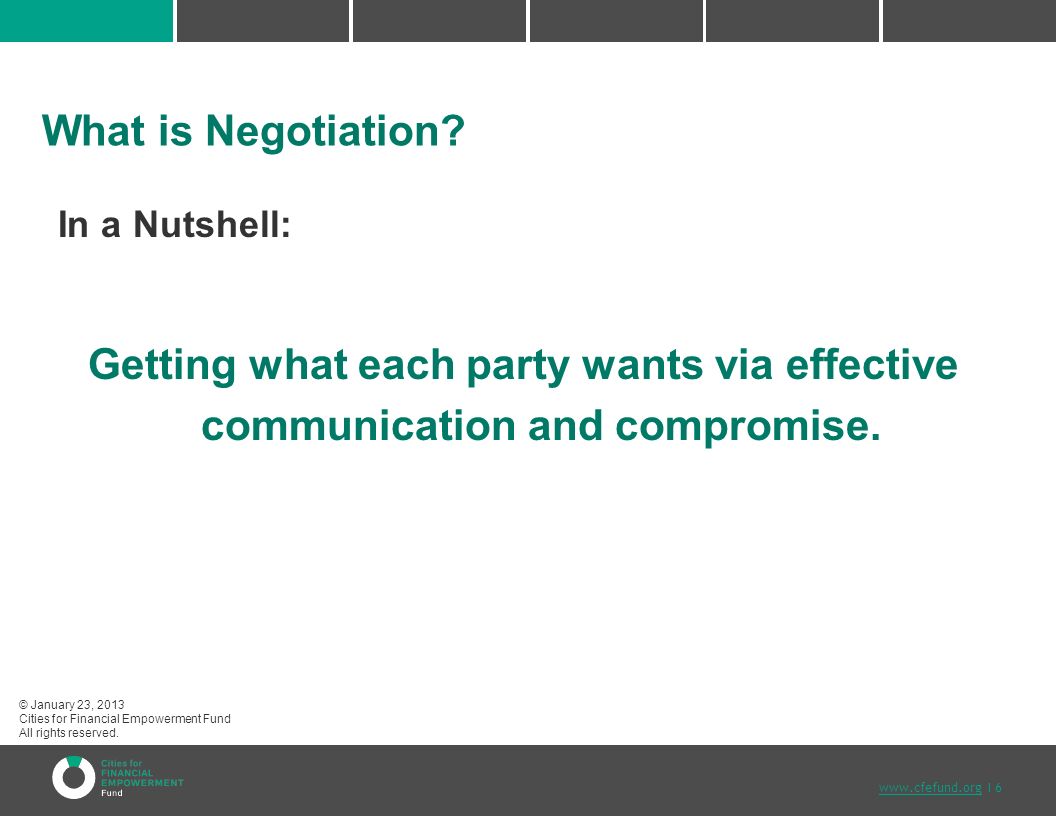 What is Negotiation?

In a Nutshell:

Getting what each party wants via effective communication and compromise.

© January 23, 2013
Cities for Financial Empowerment Fund
All rights reserved.

Cities for FINANCIAL EMPOWERMENT Fund

www.cfefund.org | 6